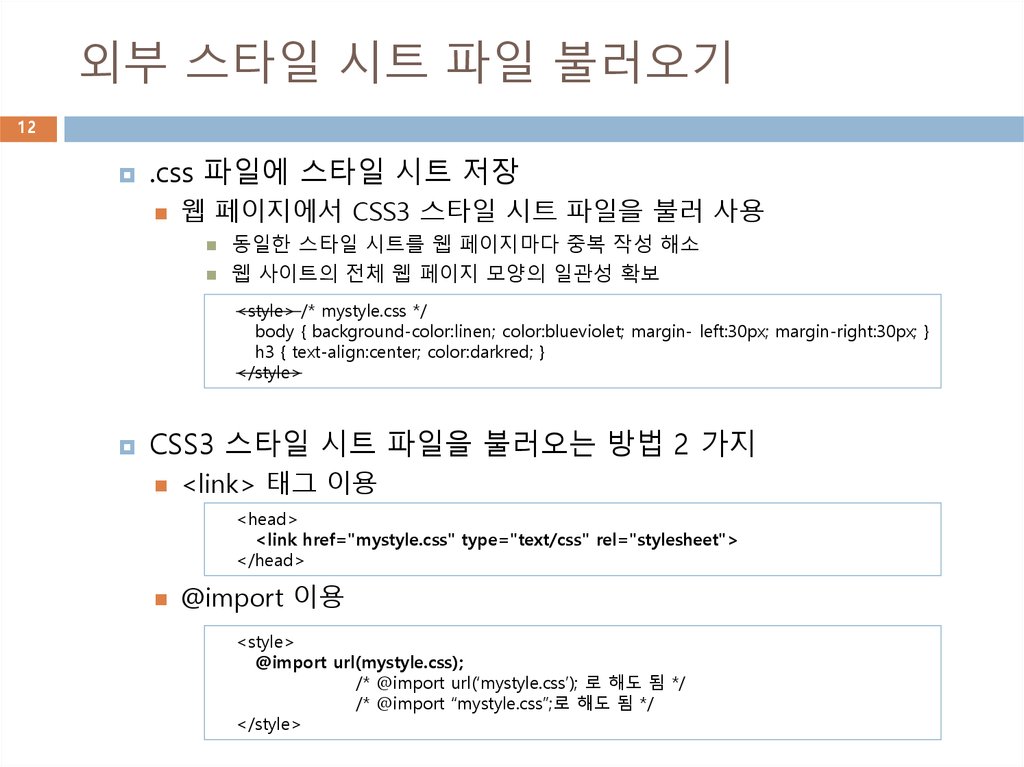 외부 스타일 시트 파일 불러오기

12

.css 파일에 스타일 시트 저장

웹 페이지에서 CSS3 스타일 시트 파일을 불러 사용

동일한 스타일 시트를 웹 페이지마다 중복 작성 해소

웹 사이트의 전체 웹 페이지 모양의 일관성 확보

<style> /* mystyle.css */
body { background-color:linen; color:blueviolet; margin- left:30px; margin-right:30px; }
h3 { text-align:center; color:darkred; }
</style>

CSS3 스타일 시트 파일을 불러오는 방법 2 가지

<link> 태그 이용

<head>
<link href="mystyle.css" type="text/css" rel="stylesheet">
</head>

@import 이용

<style>
@import url(mystyle.css);
/* @import url('mystyle.css'); 로 해도 됨 */
/* @import "mystyle.css";로 해도 됨 */
</style>